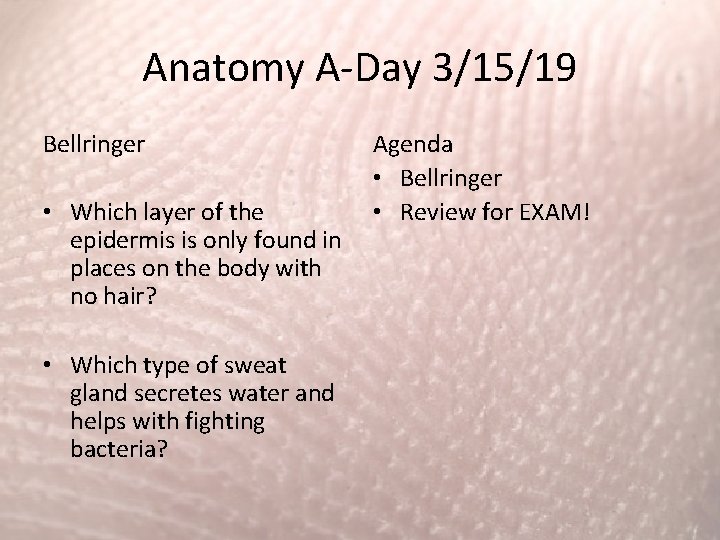 Anatomy A-Day 3/15/19

Bellringer

• Which layer of the epidermis is only found in places on the body with no hair?

• Which type of sweat gland secretes water and helps with fighting bacteria?

Agenda
• Bellringer
• Review for EXAM!